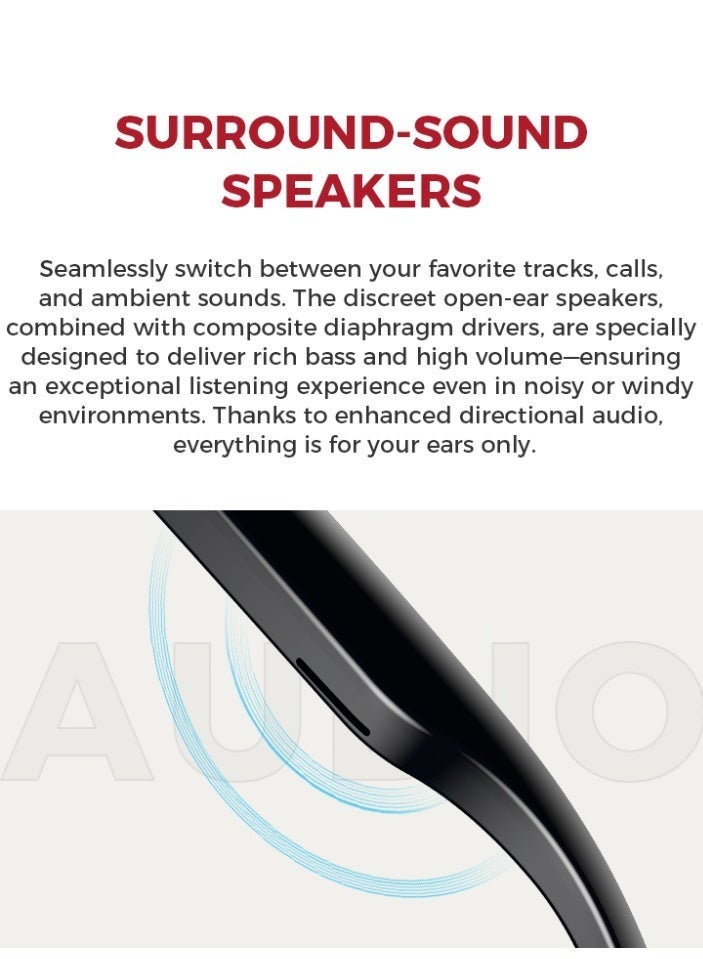 SURROUND-SOUND SPEAKERS

Seamlessly switch between your favorite tracks, calls, and ambient sounds. The discreet open-ear speakers, combined with composite diaphragm drivers, are specially designed to deliver rich bass and high volume—ensuring an exceptional listening experience even in noisy or windy environments. Thanks to enhanced directional audio, everything is for your ears only.

AUDIO